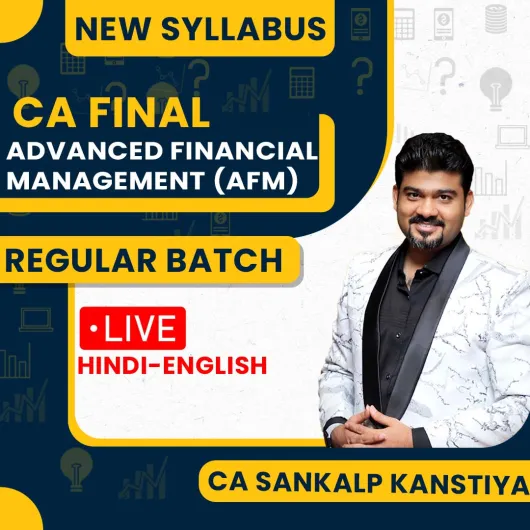 NEW SYLLABUS

CA FINAL

ADVANCED FINANCIAL MANAGEMENT (AFM)

REGULAR BATCH

•LIVE

HINDI-ENGLISH

CA SANKALP KANSTIYA